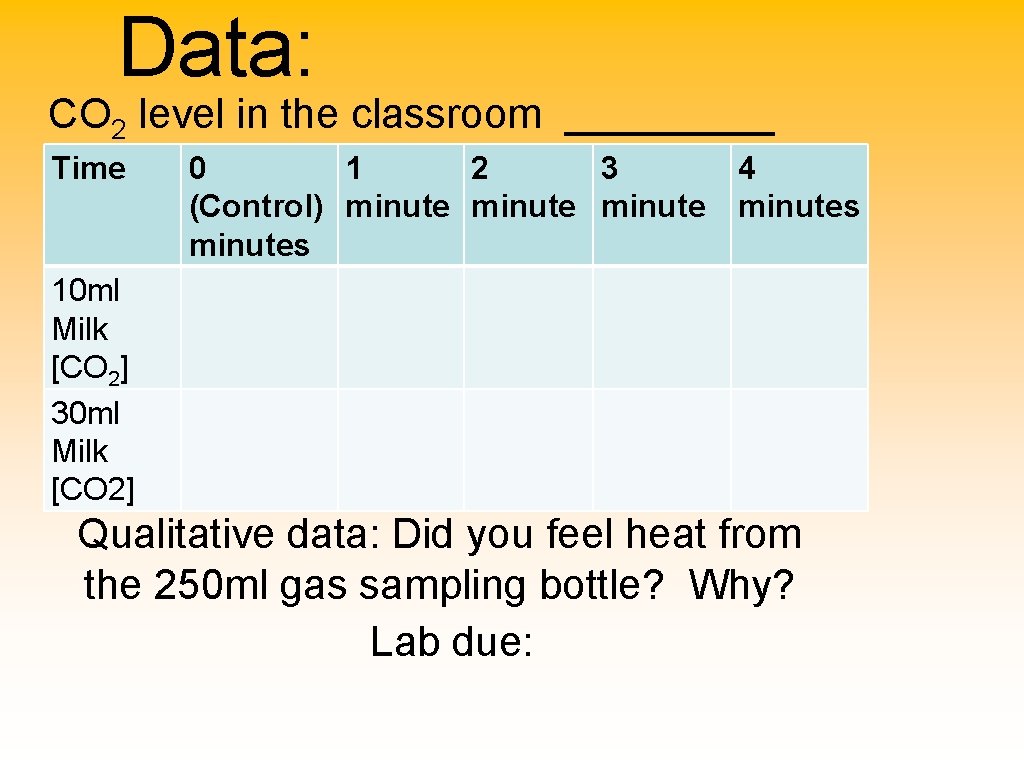 Data:

$CO_2$ level in the classroom ________

| Time | 0 (Control) minutes | 1 minute | 2 minute | 3 minute | 4 minutes |
|---|---|---|---|---|---|
| 10ml Milk [$CO_2$] | | | | | |
| 30ml Milk [CO2] | | | | | |

Qualitative data: Did you feel heat from the 250ml gas sampling bottle? Why?

Lab due: